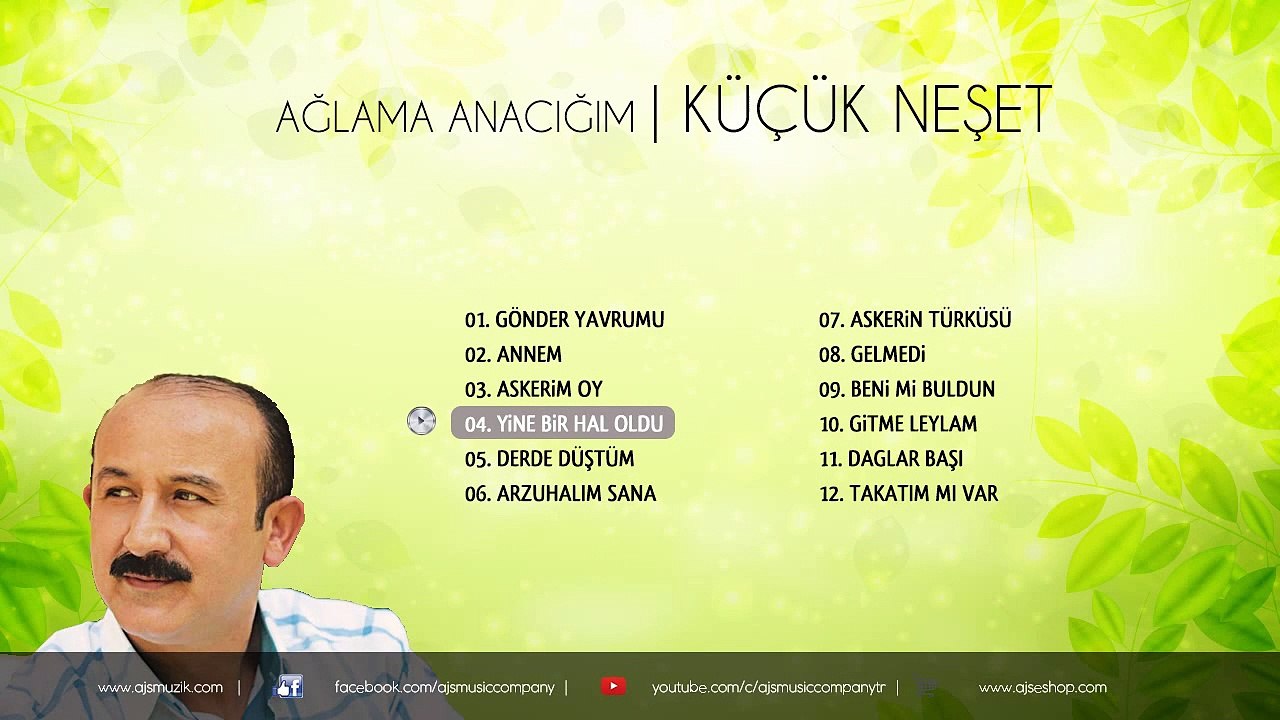 AĞLAMA ANACIĞIM | KÜÇÜK NEŞET

01. GÖNDER YAVRUMU
02. ANNEM
03. ASKERiM OY
04. YiNE BiR HAL OLDU
05. DERDE DÜŞTÜM
06. ARZUHALIM SANA

07. ASKERiN TÜRKÜSÜ
08. GELMEDi
09. BENi Mi BULDUN
10. GiTME LEYLAM
11. DAGLAR BAŞI
12. TAKATIM MI VAR

www.ajsmuzik.com | facebook.com/ajsmusiccompany | youtube.com/c/ajsmusiccompanytr | www.ajseshop.com